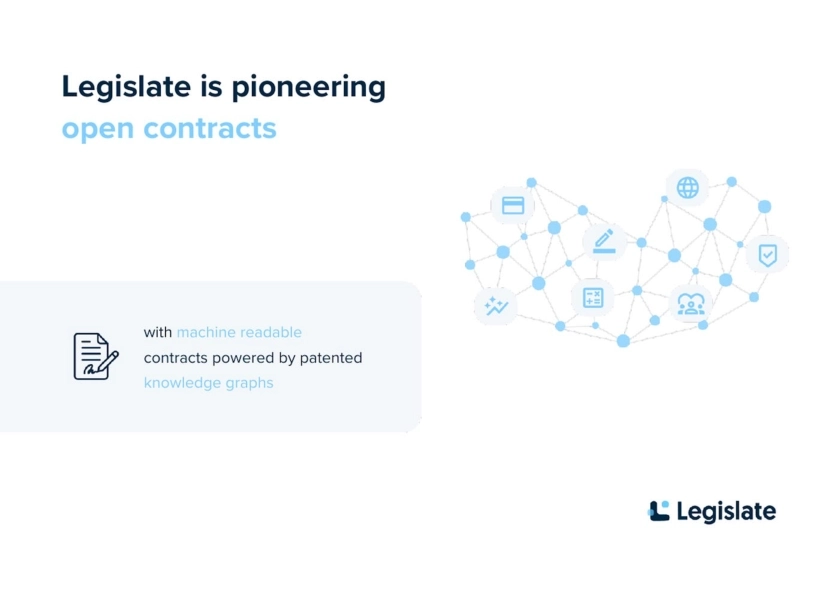 Legislate is pioneering
open contracts

with machine readable contracts powered by patented knowledge graphs

Legislate